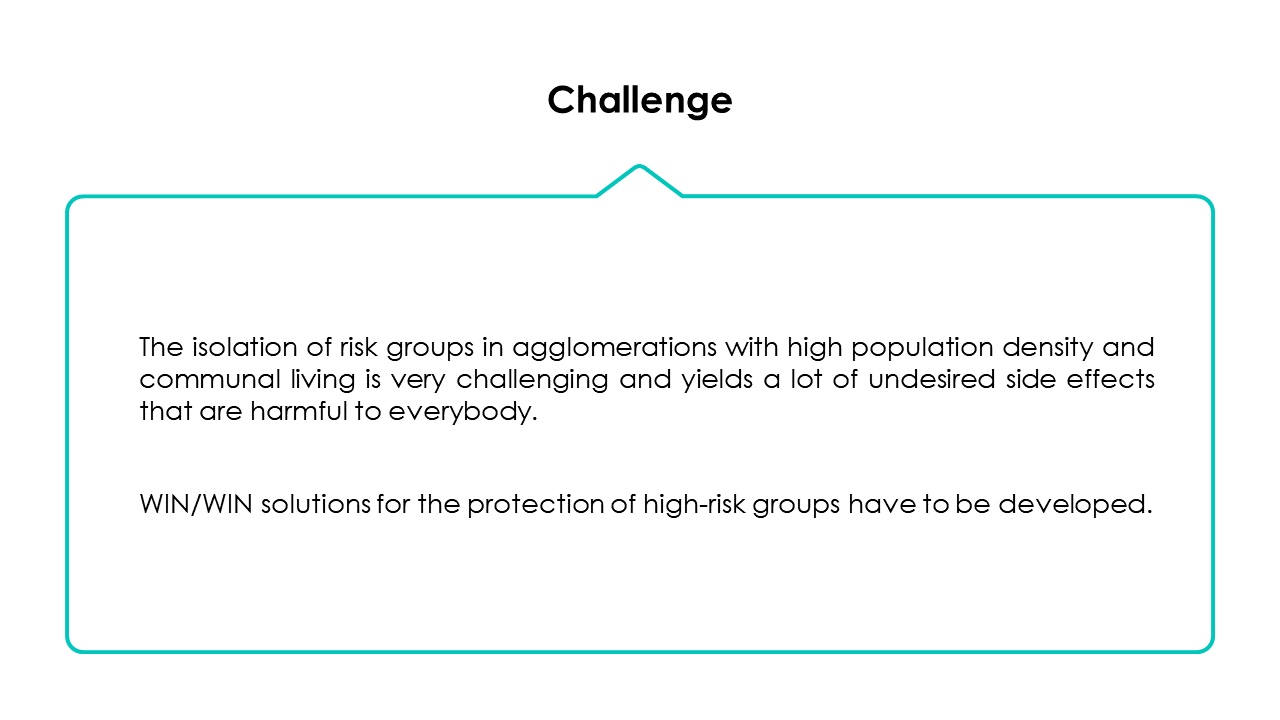 Challenge

The isolation of risk groups in agglomerations with high population density and communal living is very challenging and yields a lot of undesired side effects that are harmful to everybody.

WIN/WIN solutions for the protection of high-risk groups have to be developed.